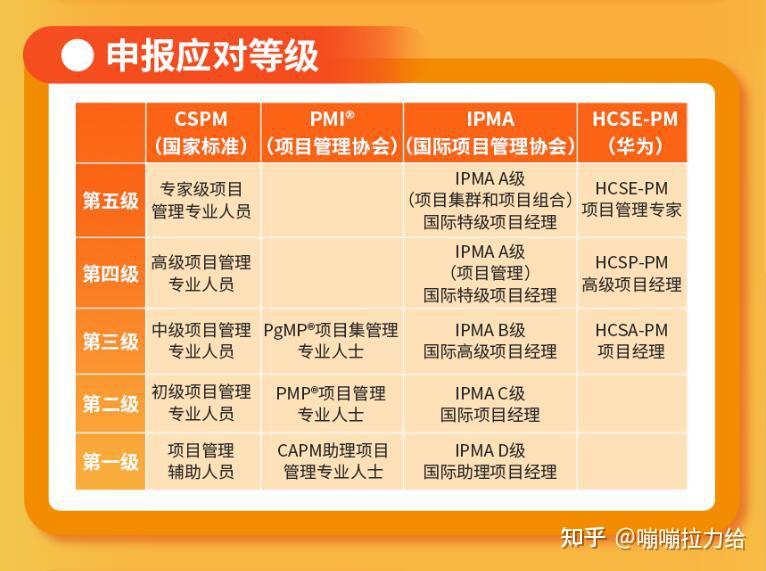 申报应对等级

|  | CSPM（国家标准） | PMI®（项目管理协会） | IPMA（国际项目管理协会） | HCSE-PM（华为） |
|---|---|---|---|---|
| 第五级 | 专家级项目管理专业人员 |  | IPMA A级（项目集群和项目组合）国际特级项目经理 | HCSE-PM 项目管理专家 |
| 第四级 | 高级项目管理专业人员 |  | IPMA A级（项目管理）国际特级项目经理 | HCSP-PM 高级项目经理 |
| 第三级 | 中级项目管理专业人员 | PgMP®项目集管理专业人士 | IPMA B级 国际高级项目经理 | HCSA-PM 项目经理 |
| 第二级 | 初级项目管理专业人员 | PMP®项目管理专业人士 | IPMA C级 国际项目经理 |  |
| 第一级 | 项目管理辅助人员 | CAPM助理项目管理专业人士 | IPMA D级 国际助理项目经理 |  |

知乎 @嘣嘣拉力给